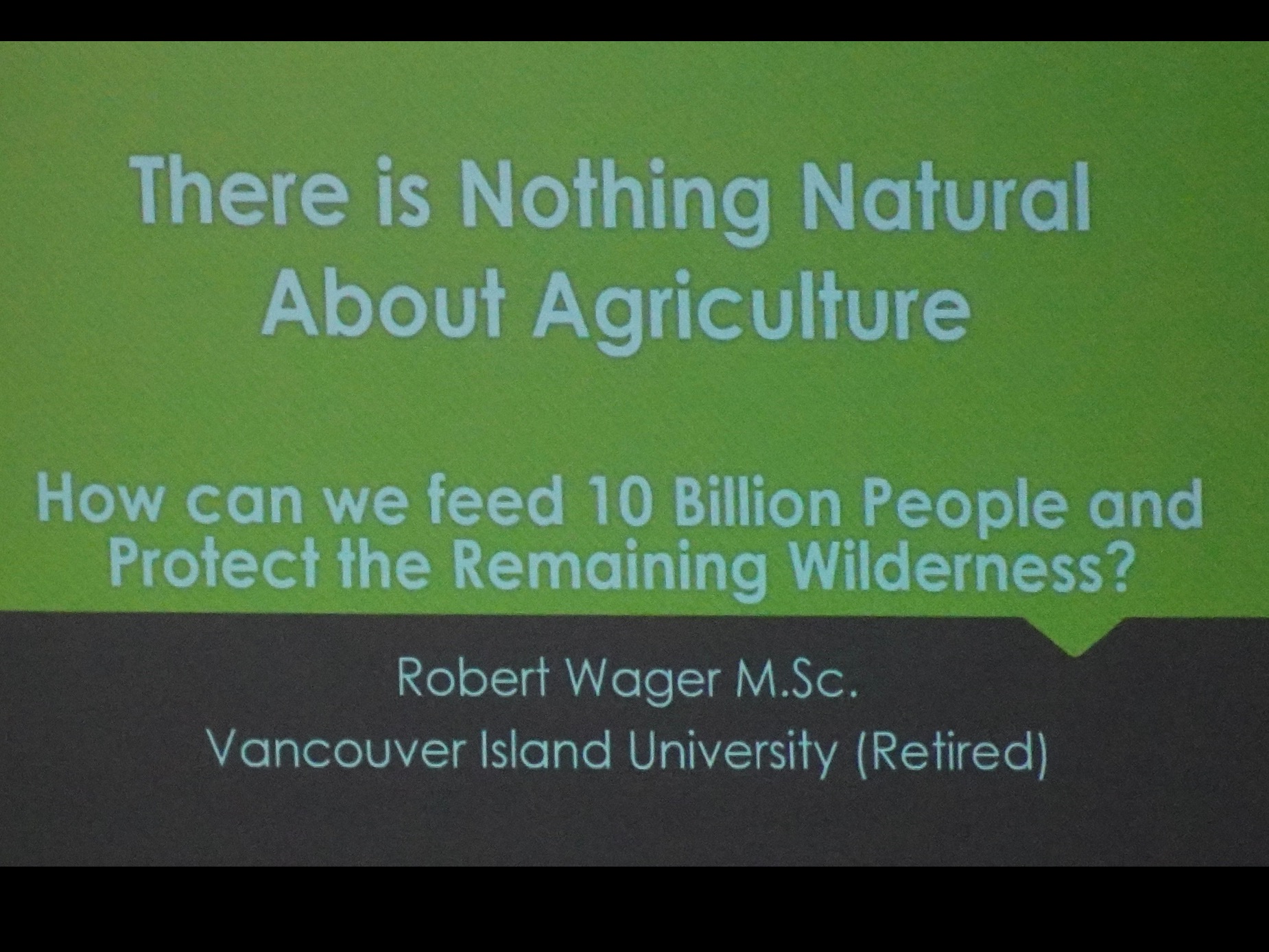 There is Nothing Natural About Agriculture

How can we feed 10 Billion People and Protect the Remaining Wilderness?

Robert Wager M.Sc.
Vancouver Island University (Retired)